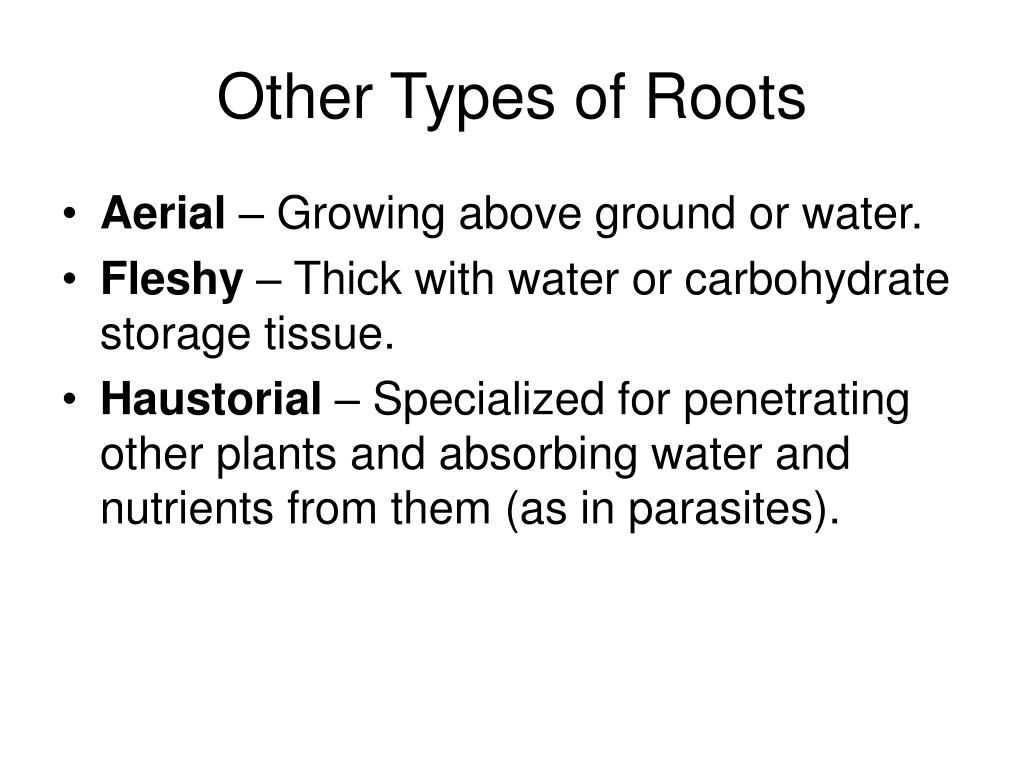 Other Types of Roots

• Aerial – Growing above ground or water.
• Fleshy – Thick with water or carbohydrate storage tissue.
• Haustorial – Specialized for penetrating other plants and absorbing water and nutrients from them (as in parasites).